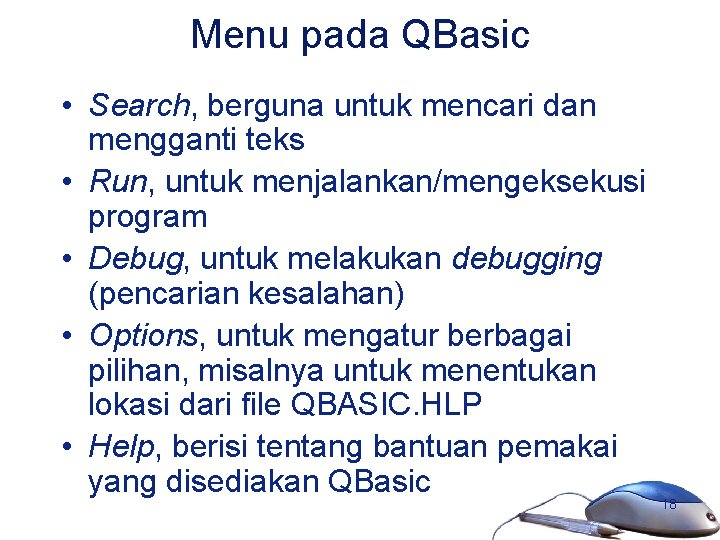 Menu pada QBasic

• Search, berguna untuk mencari dan mengganti teks

• Run, untuk menjalankan/mengeksekusi program

• Debug, untuk melakukan debugging (pencarian kesalahan)

• Options, untuk mengatur berbagai pilihan, misalnya untuk menentukan lokasi dari file QBASIC.HLP

• Help, berisi tentang bantuan pemakai yang disediakan QBasic

18